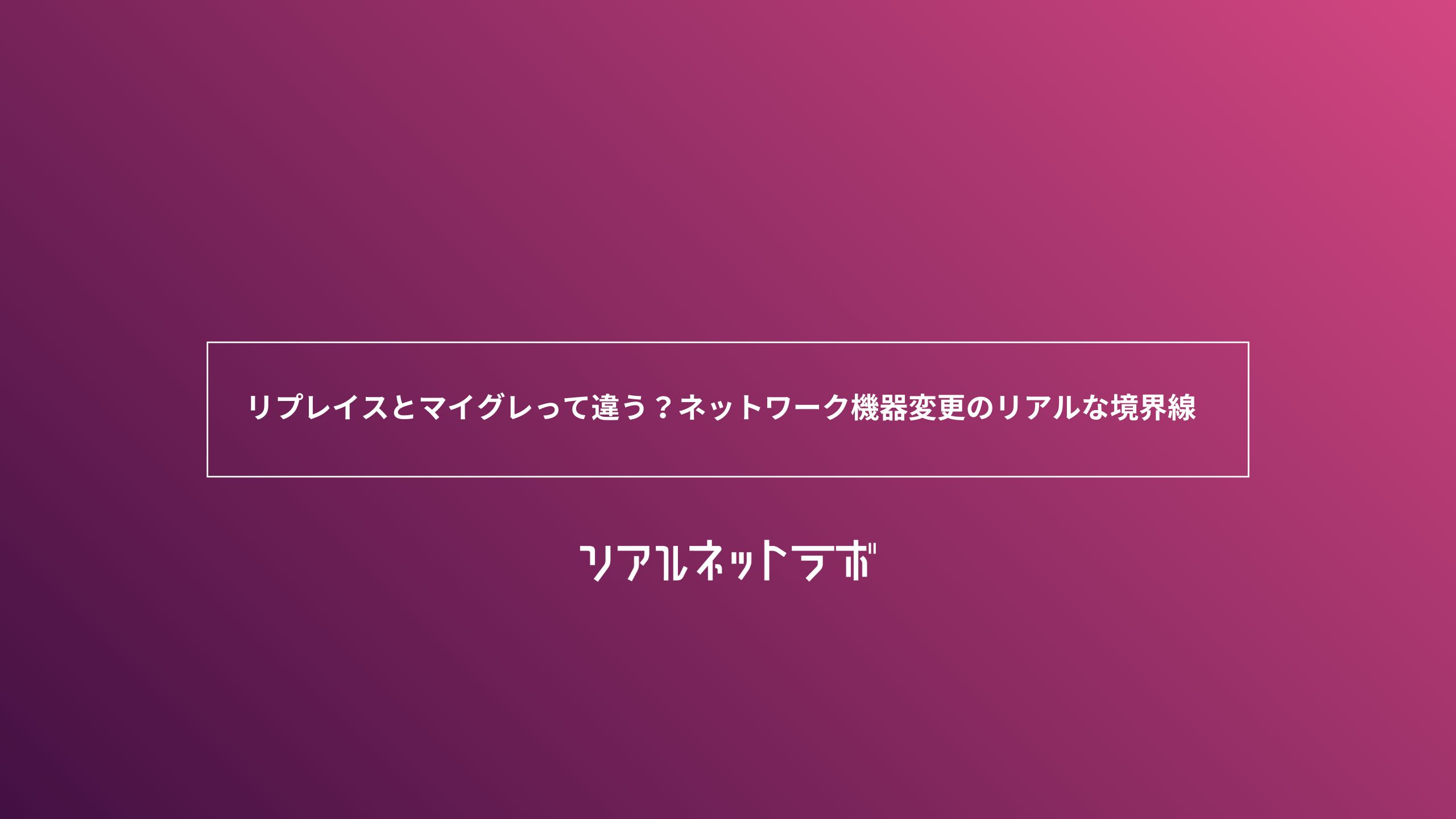 リプレイスとマイグレって違う？ネットワーク機器変更のリアルな境界線

リアルネットラボ